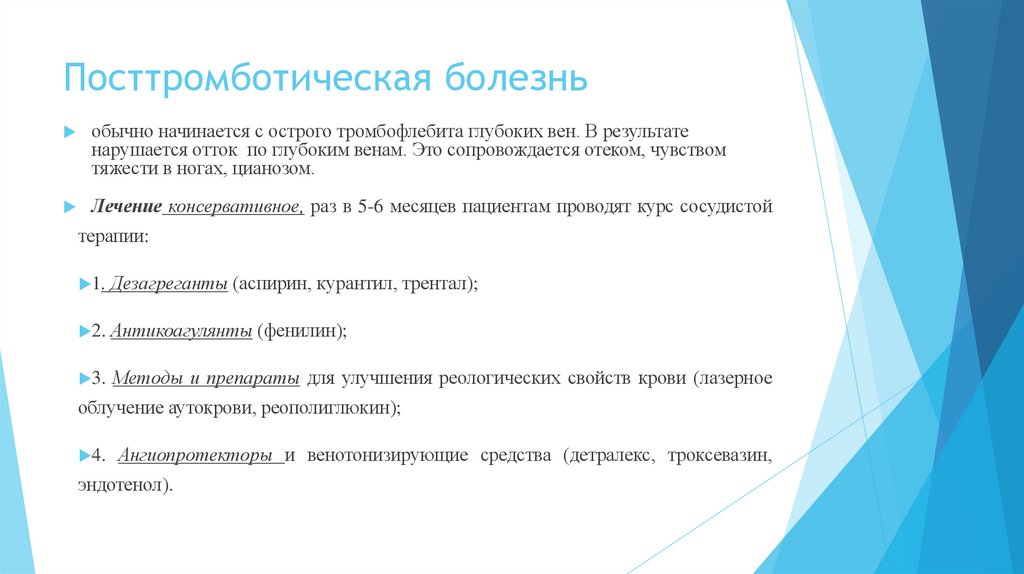 Посттромботическая болезнь

обычно начинается с острого тромбофлебита глубоких вен. В результате нарушается отток по глубоким венам. Это сопровождается отеком, чувством тяжести в ногах, цианозом.

Лечение консервативное, раз в 5-6 месяцев пациентам проводят курс сосудистой терапии:

1. Дезагреганты (аспирин, курантил, трентал);

2. Антикоагулянты (фенилин);

3. Методы и препараты для улучшения реологических свойств крови (лазерное облучение аутокрови, реополиглюкин);

4. Ангиопротекторы и венотонизирующие средства (детралекс, троксевазин, эндотенол).